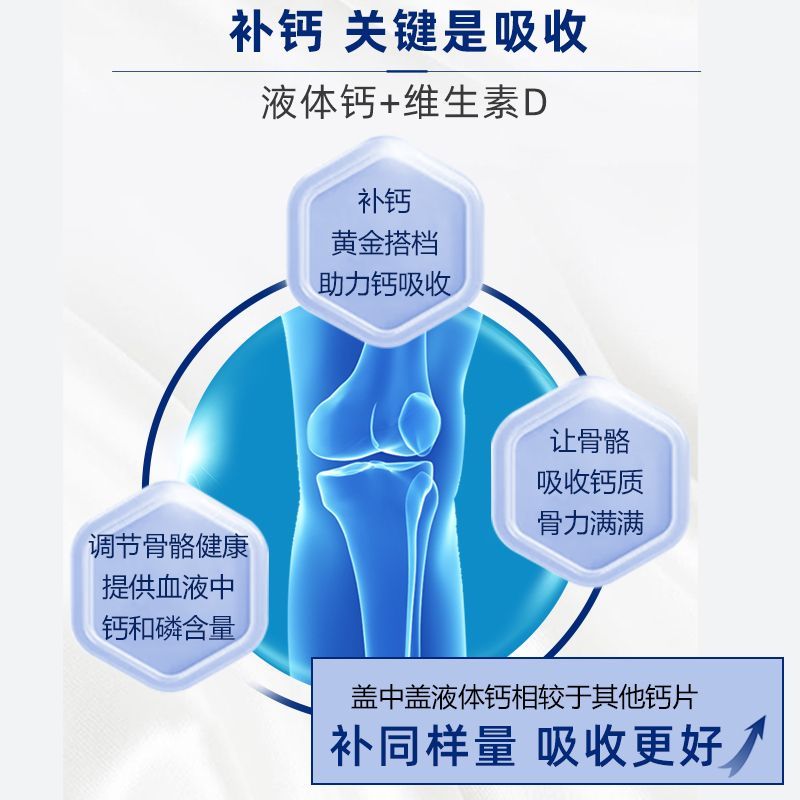 补钙 关键是吸收

液体钙+维生素D

补钙
黄金搭档
助力钙吸收

让骨骼
吸收钙质
骨力满满

调节骨骼健康
提供血液中
钙和磷含量

盖中盖液体钙相较于其他钙片
补同样量 吸收更好